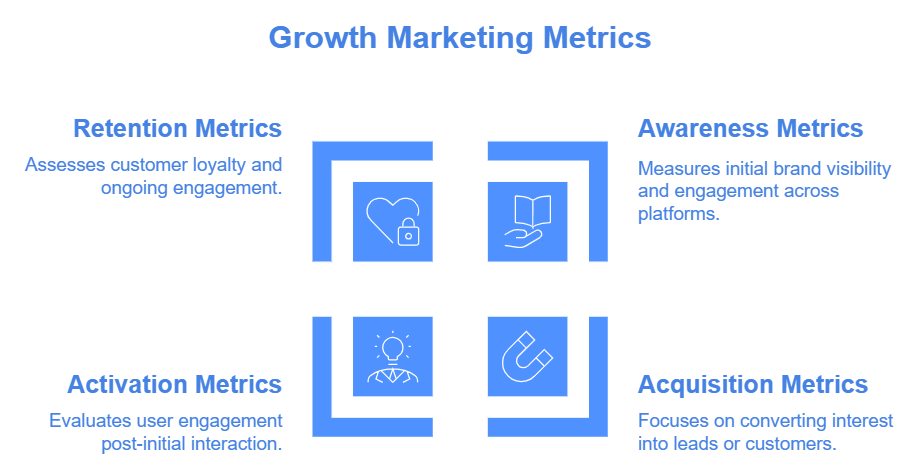 Growth Marketing Metrics

Retention Metrics

Assesses customer loyalty and ongoing engagement.

Awareness Metrics

Measures initial brand visibility and engagement across platforms.

Activation Metrics

Evaluates user engagement post-initial interaction.

Acquisition Metrics

Focuses on converting interest into leads or customers.